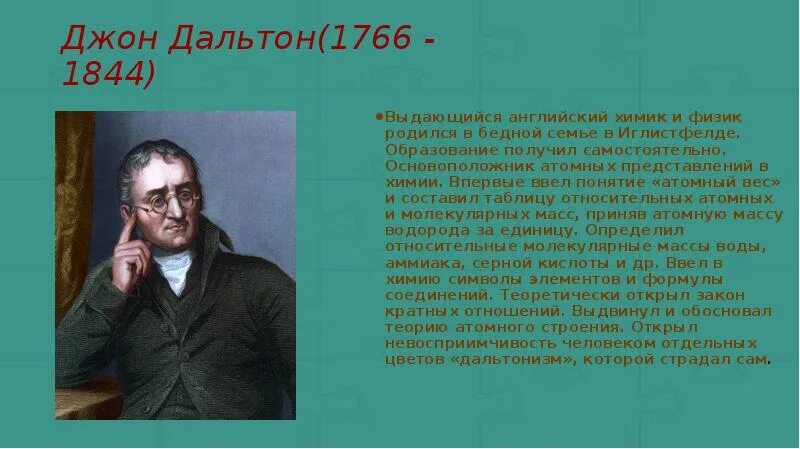 Джон Дальтон(1766 - 1844)

•Выдающийся английский химик и физик родился в бедной семье в Иглистфелде. Образование получил самостоятельно. Основоположник атомных представлений в химии. Впервые ввел понятие «атомный вес» и составил таблицу относительных атомных и молекулярных масс, приняв атомную массу водорода за единицу. Определил относительные молекулярные массы воды, аммиака, серной кислоты и др. Ввел в химию символы элементов и формулы соединений. Теоретически открыл закон кратных отношений. Выдвинул и обосновал теорию атомного строения. Открыл невосприимчивость человеком отдельных цветов «дальтонизм», которой страдал сам.